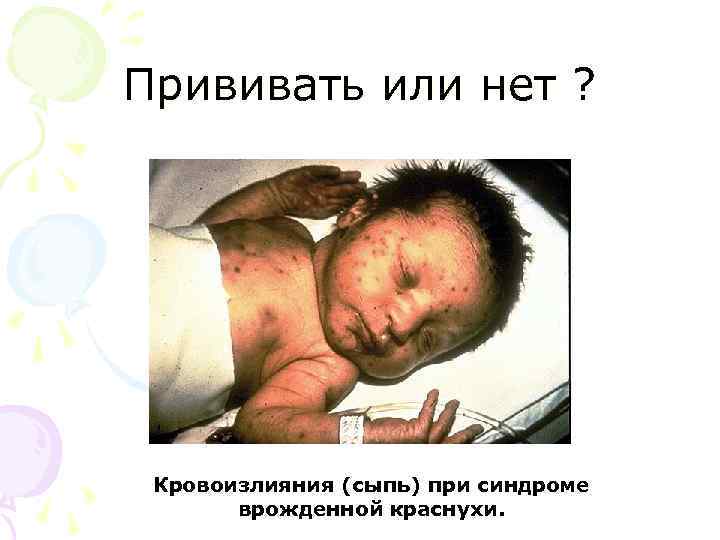 Прививать или нет ?

Кровоизлияния (сыпь) при синдроме врожденной краснухи.